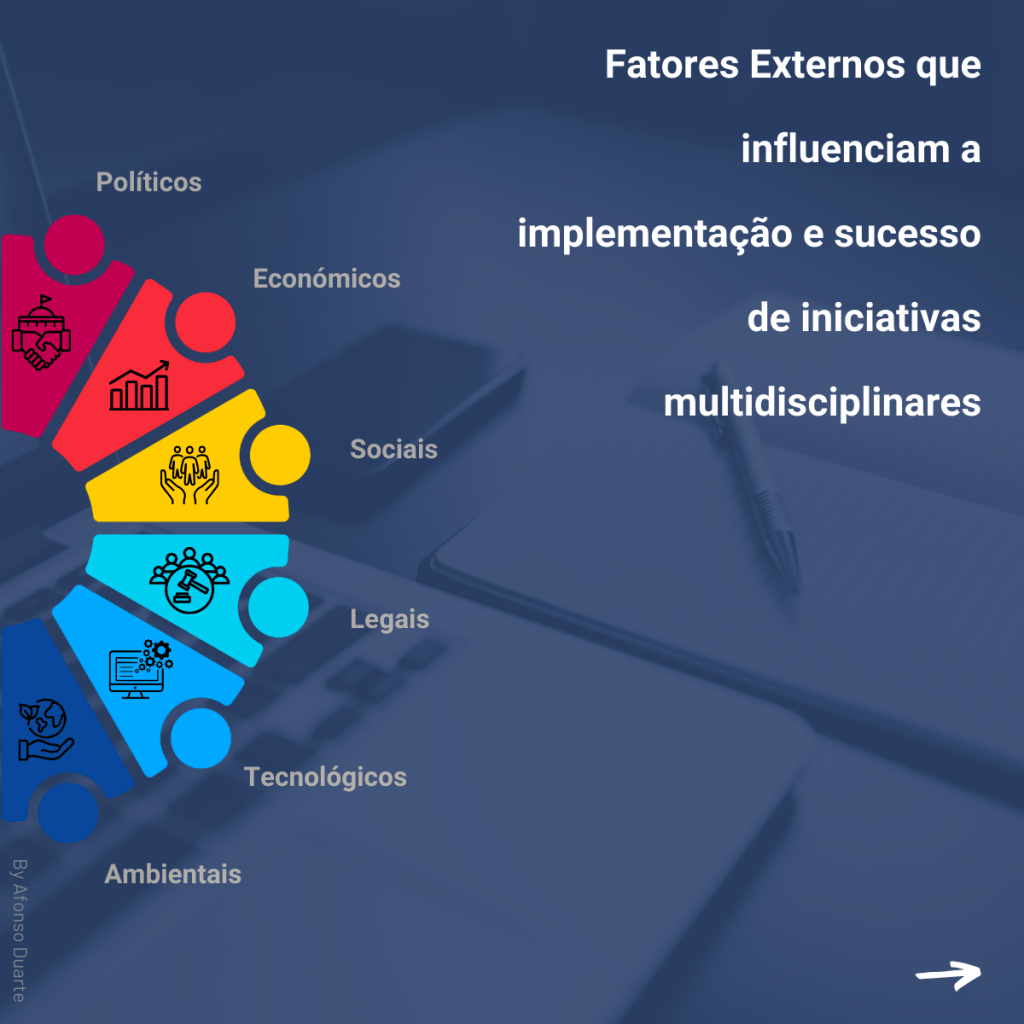 Fatores Externos que influenciam a implementação e sucesso de iniciativas multidisciplinares

Políticos

Económicos

Sociais

Legais

Tecnológicos

Ambientais

By Afonso Duarte